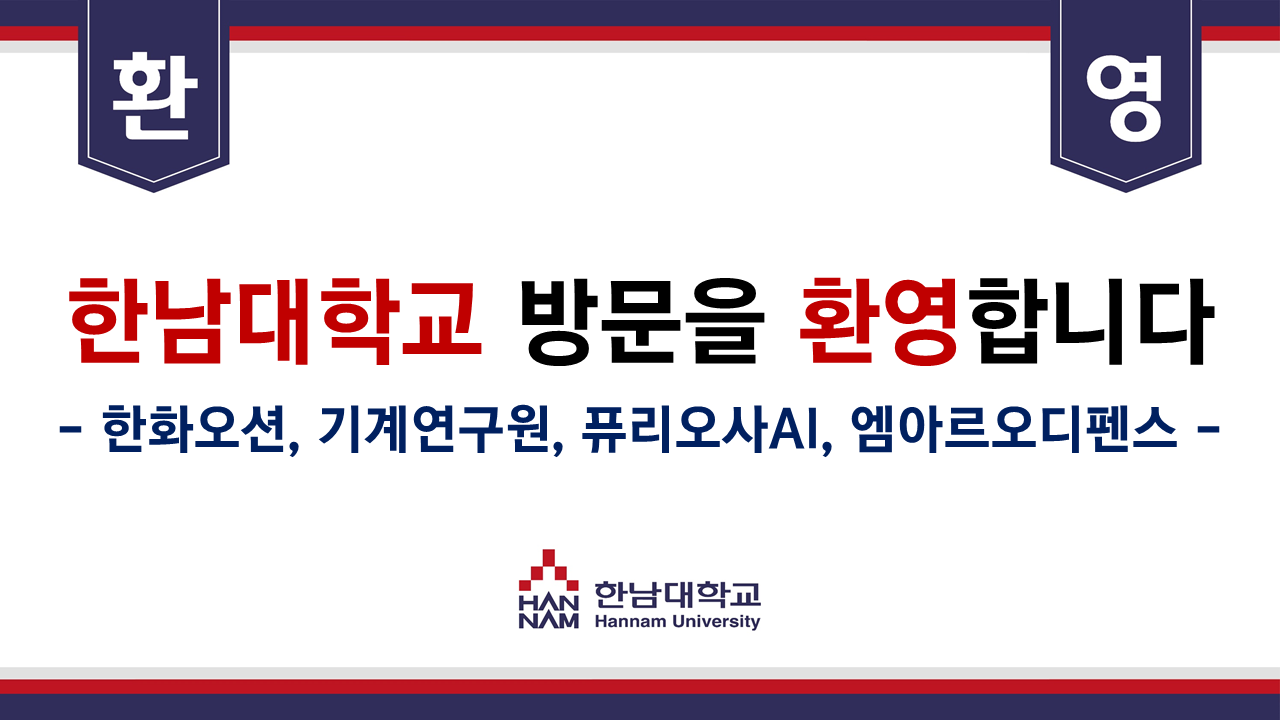 환

영

한남대학교 방문을 환영합니다

- 한화오션, 기계연구원, 퓨리오사AI, 엠아르오디펜스 -

HAN NAM 한남대학교 Hannam University